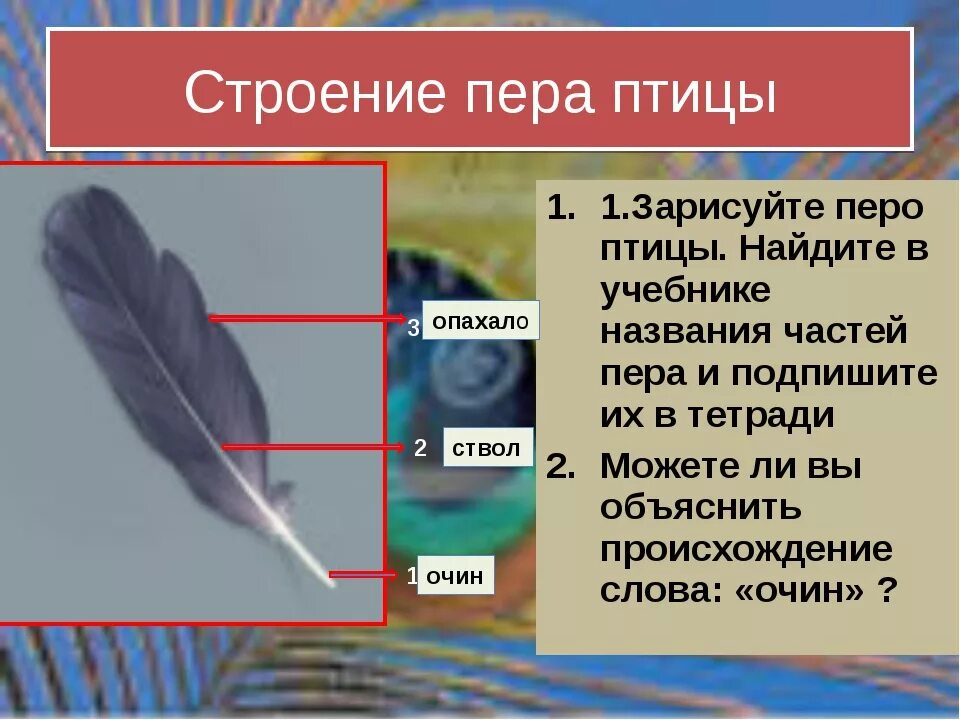 Строение пера птицы

3 опахало

2 ствол

1 очин

1. 1.Зарисуйте перо птицы. Найдите в учебнике названия частей пера и подпишите их в тетради
2. Можете ли вы объяснить происхождение слова: «очин» ?